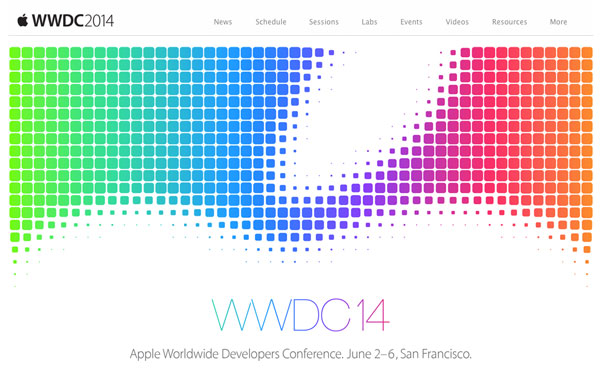 WWDC2014

News Schedule Sessions Labs Events Videos Resources More

WWDC14

Apple Worldwide Developers Conference. June 2–6, San Francisco.